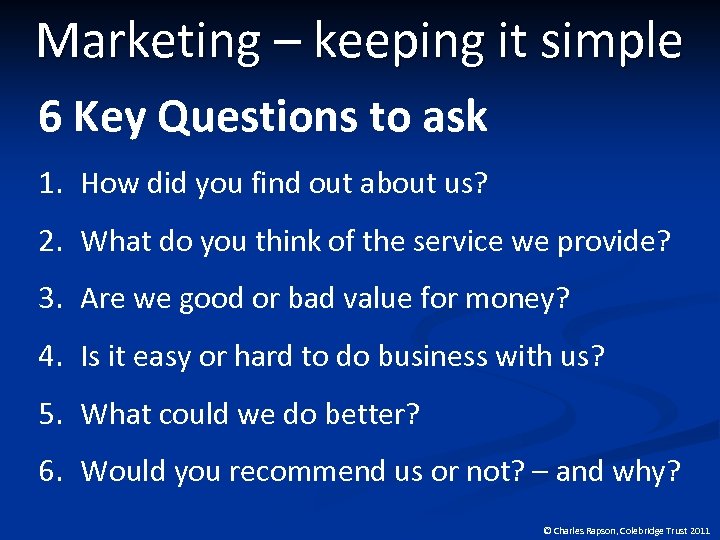 Marketing – keeping it simple

6 Key Questions to ask

1. How did you find out about us?

2. What do you think of the service we provide?

3. Are we good or bad value for money?

4. Is it easy or hard to do business with us?

5. What could we do better?

6. Would you recommend us or not? – and why?

© Charles Rapson, Colebridge Trust 2011